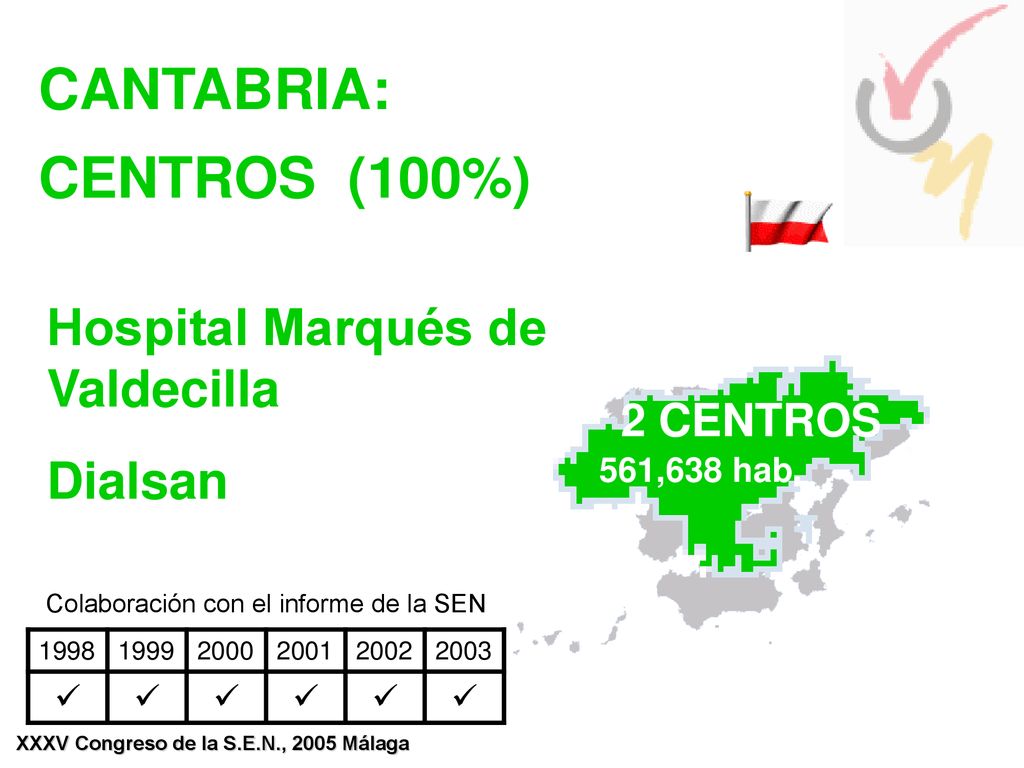 CANTABRIA:

CENTROS (100%)

Hospital Marqués de Valdecilla

Dialsan

2 CENTROS
561,638 hab

Colaboración con el informe de la SEN

| 1998 | 1999 | 2000 | 2001 | 2002 | 2003 |
|---|---|---|---|---|---|
| ✓ | ✓ | ✓ | ✓ | ✓ | ✓ |

XXXV Congreso de la S.E.N., 2005 Málaga